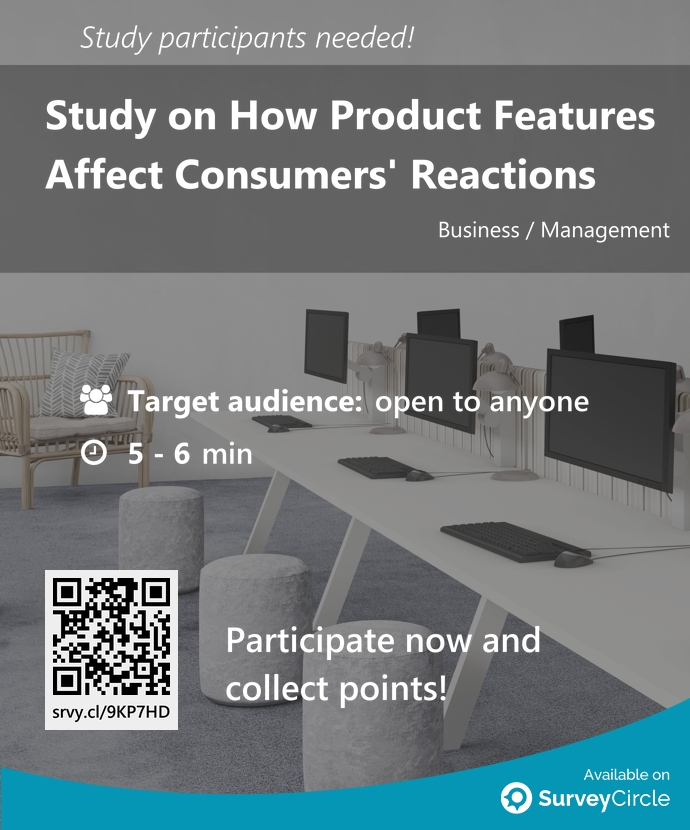 Study participants needed!

Study on How Product Features Affect Consumers' Reactions

Business / Management

Target audience: open to anyone

5 - 6 min

srvy.cl/9KP7HD

Participate now and collect points!

Available on

SurveyCircle